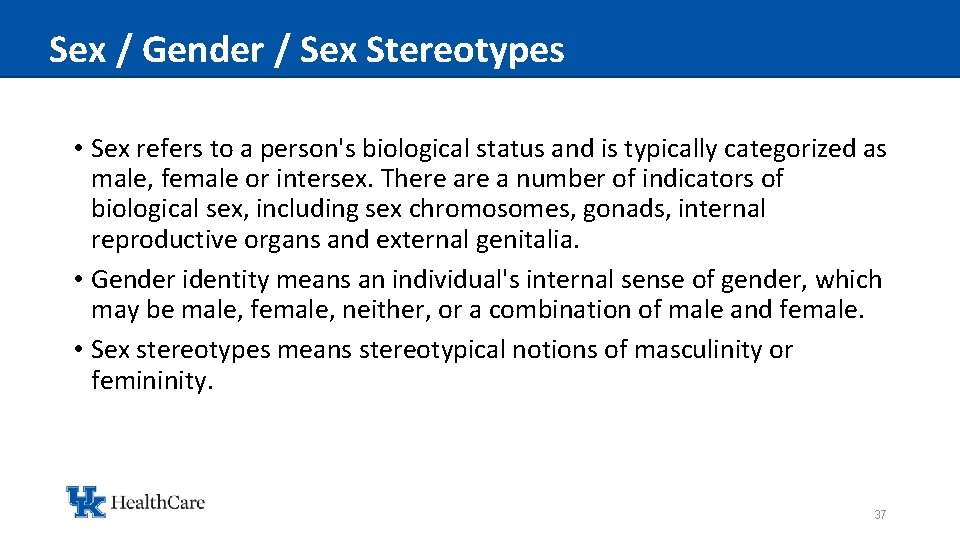 Sex / Gender / Sex Stereotypes

• Sex refers to a person's biological status and is typically categorized as male, female or intersex. There are a number of indicators of biological sex, including sex chromosomes, gonads, internal reproductive organs and external genitalia.

• Gender identity means an individual's internal sense of gender, which may be male, female, neither, or a combination of male and female.

• Sex stereotypes means stereotypical notions of masculinity or femininity.

UK HealthCare

37